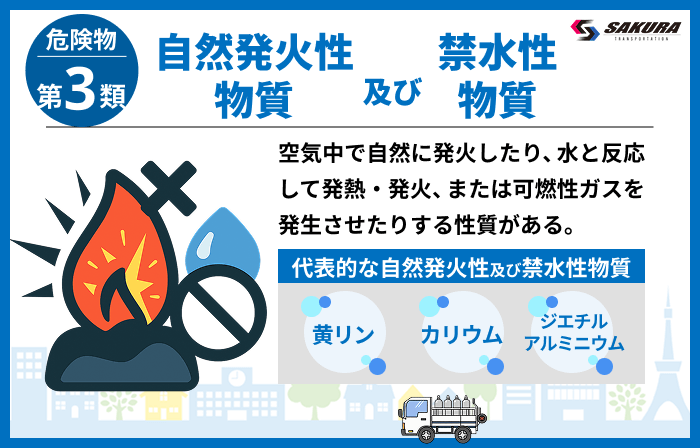 危険物
第3類

自然発火性物質 及び 禁水性物質

SAKURA
TRANSPORTATION

空気中で自然に発火したり、水と反応して発熱・発火、または可燃性ガスを発生させたりする性質がある。

代表的な自然発火性及び禁水性物質

黄リン

カリウム

ジエチルアルミニウム